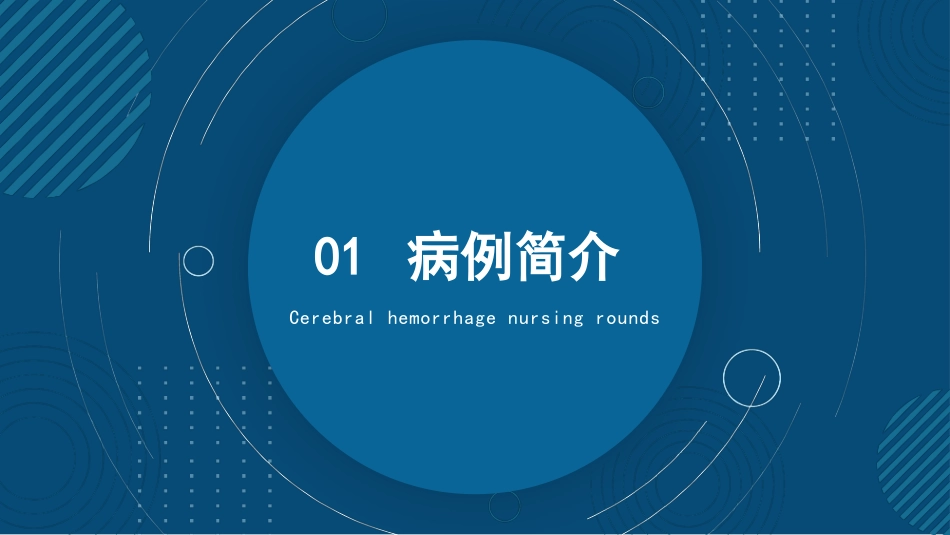 01 病例简介

Cerebral hemorrhage nursing rounds